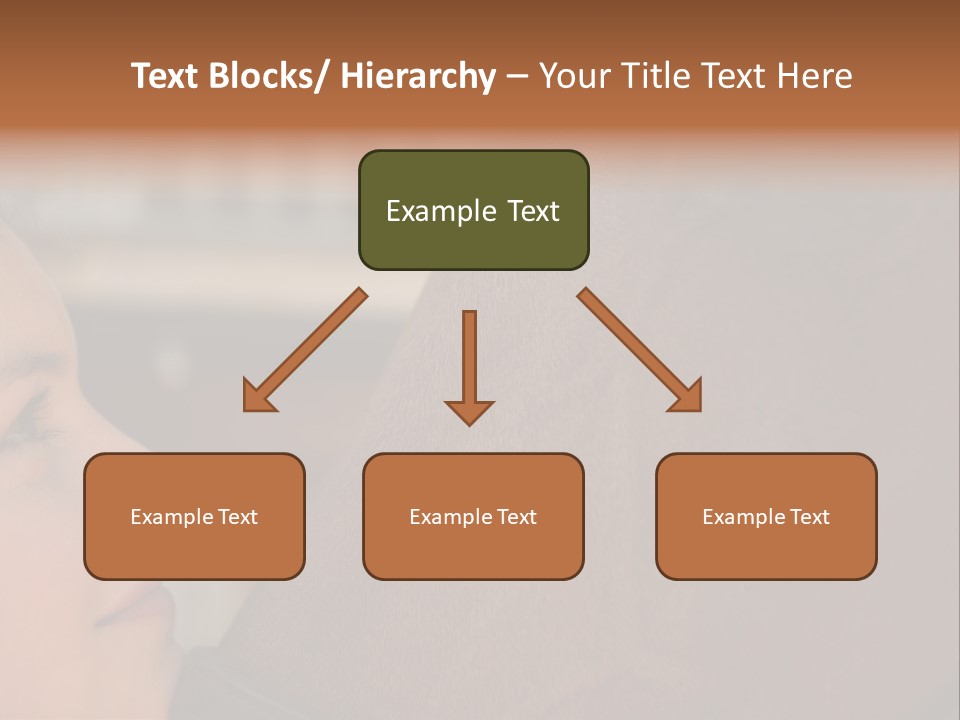 Text Blocks/ Hierarchy – Your Title Text Here

Example Text

Example Text

Example Text

Example Text